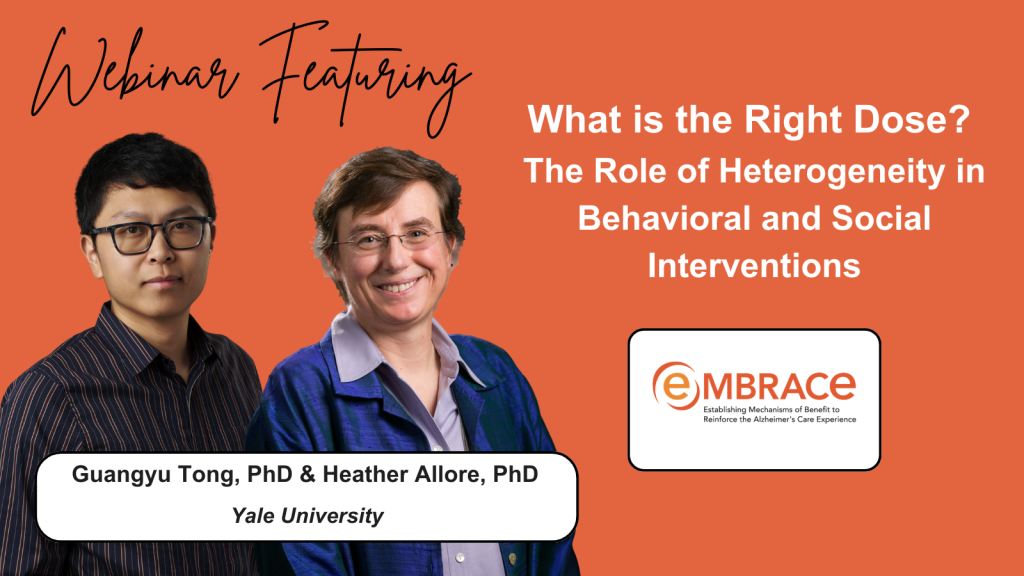 Webinar Featuring

What is the Right Dose?
The Role of Heterogeneity in Behavioral and Social Interventions

eMBRACE
Establishing Mechanisms of Benefit to Reinforce the Alzheimer's Care Experience

Guangyu Tong, PhD & Heather Allore, PhD
Yale University